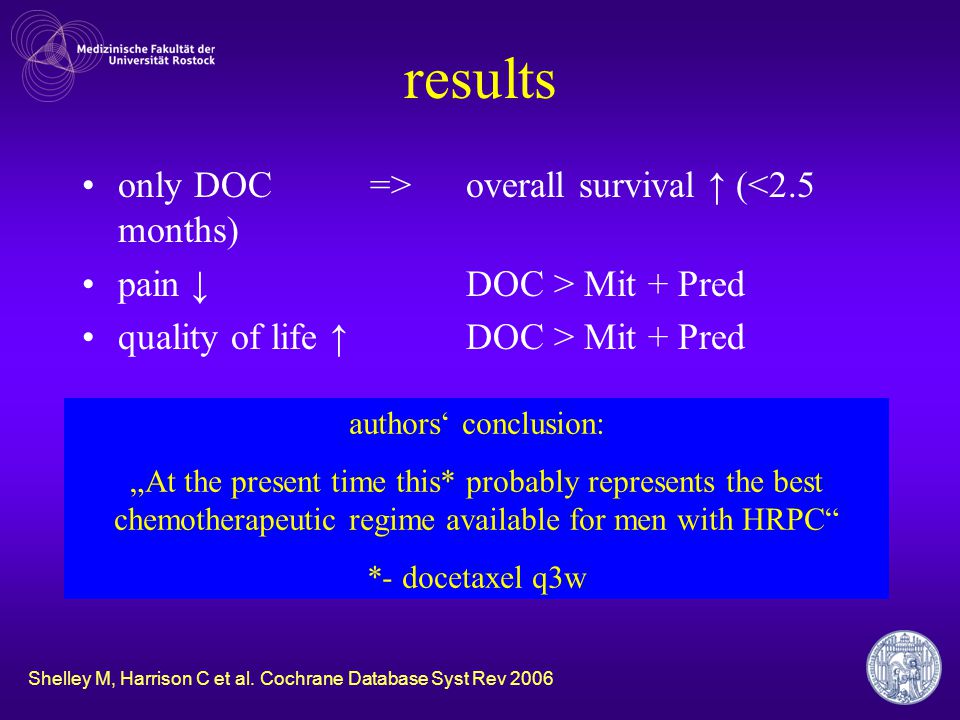 Medizinische Fakultät der Universität Rostock

results

• only DOC => overall survival ↑ (<2.5 months)
• pain ↓ DOC > Mit + Pred
• quality of life ↑ DOC > Mit + Pred

authors‘ conclusion:

„At the present time this* probably represents the best chemotherapeutic regime available for men with HRPC“

*- docetaxel q3w

Shelley M, Harrison C et al. Cochrane Database Syst Rev 2006